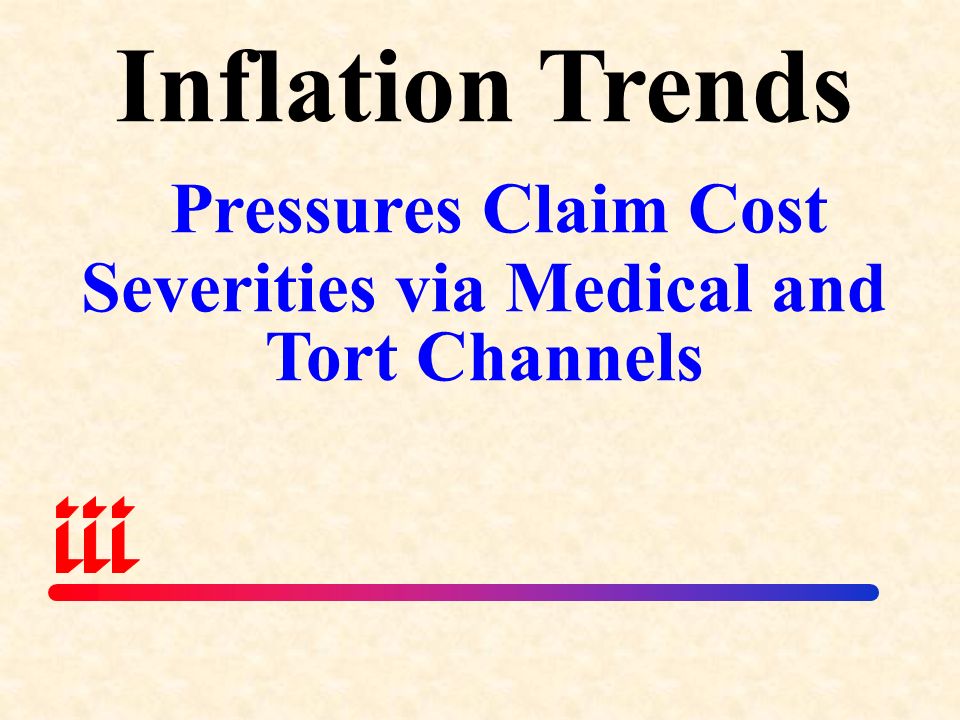 Inflation Trends

Pressures Claim Cost Severities via Medical and Tort Channels

iii